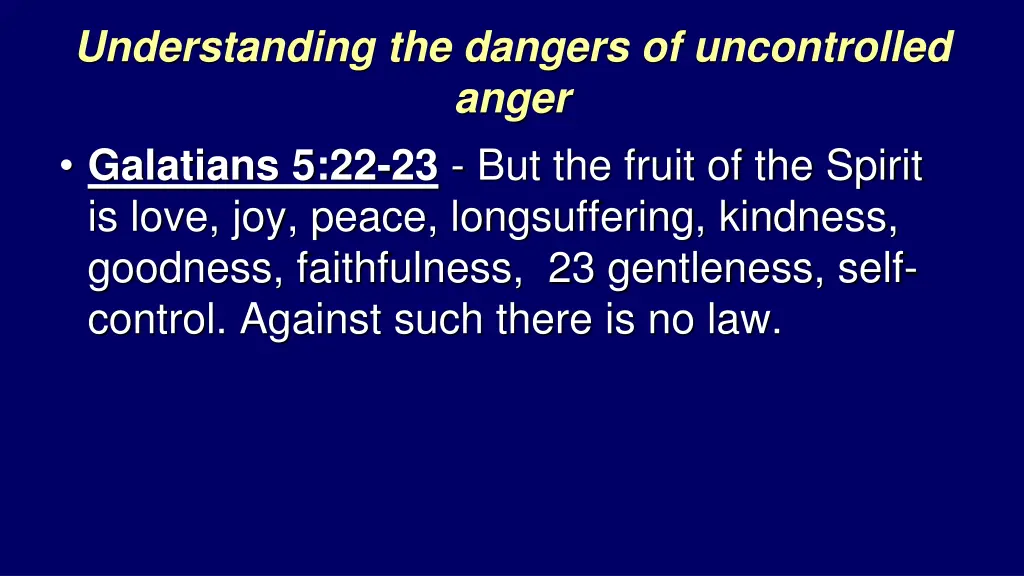 Understanding the dangers of uncontrolled anger

• Galatians 5:22-23 - But the fruit of the Spirit is love, joy, peace, longsuffering, kindness, goodness, faithfulness, 23 gentleness, self-control. Against such there is no law.